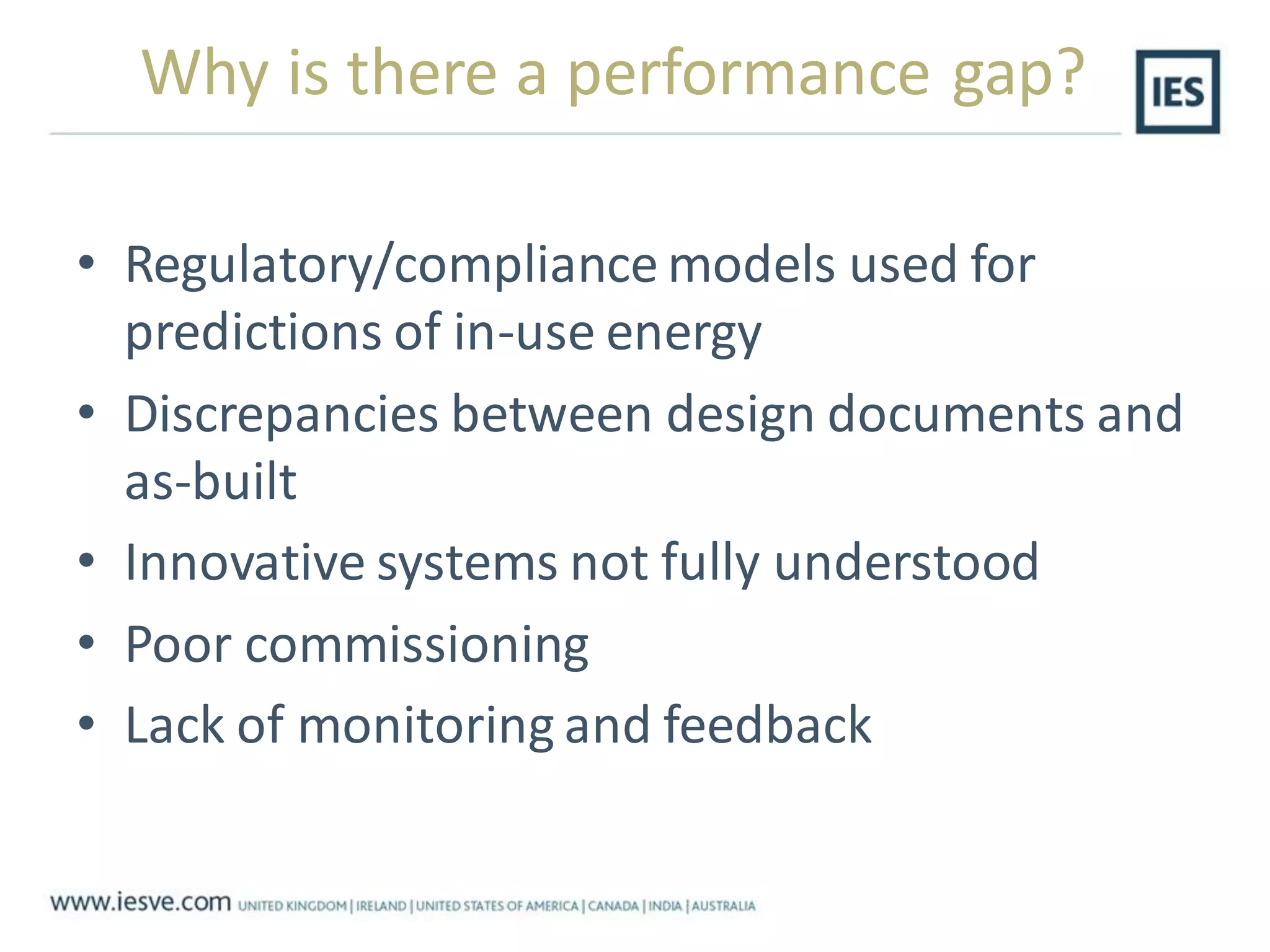 Why is there a performance gap?

IES

• Regulatory/compliance models used for predictions of in-use energy
• Discrepancies between design documents and as-built
• Innovative systems not fully understood
• Poor commissioning
• Lack of monitoring and feedback

www.iesve.com UNITED KINGDOM | IRELAND | UNITED STATES OF AMERICA | CANADA | INDIA | AUSTRALIA